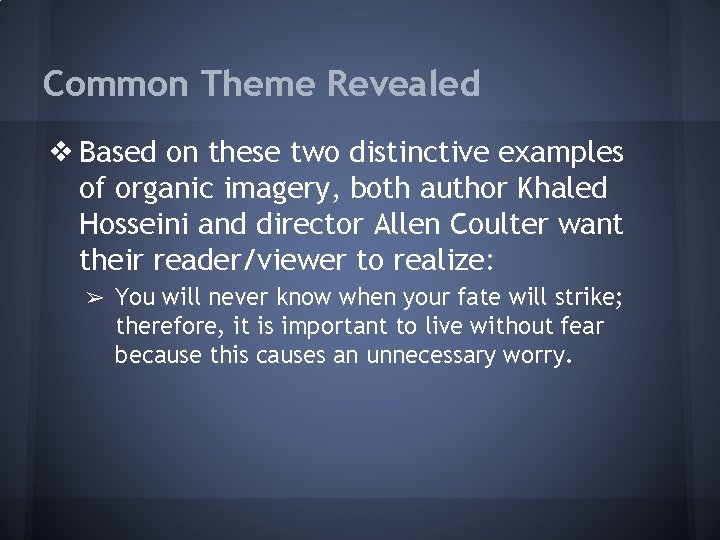 Common Theme Revealed

❖ Based on these two distinctive examples of organic imagery, both author Khaled Hosseini and director Allen Coulter want their reader/viewer to realize:

➢ You will never know when your fate will strike; therefore, it is important to live without fear because this causes an unnecessary worry.